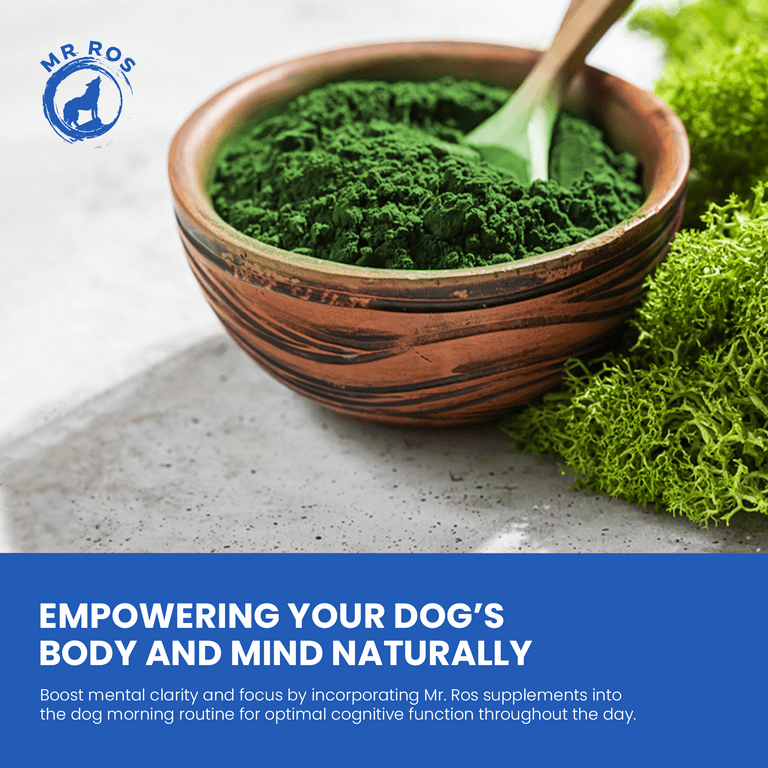 MR ROS

EMPOWERING YOUR DOG'S BODY AND MIND NATURALLY

Boost mental clarity and focus by incorporating Mr. Ros supplements into the dog morning routine for optimal cognitive function throughout the day.